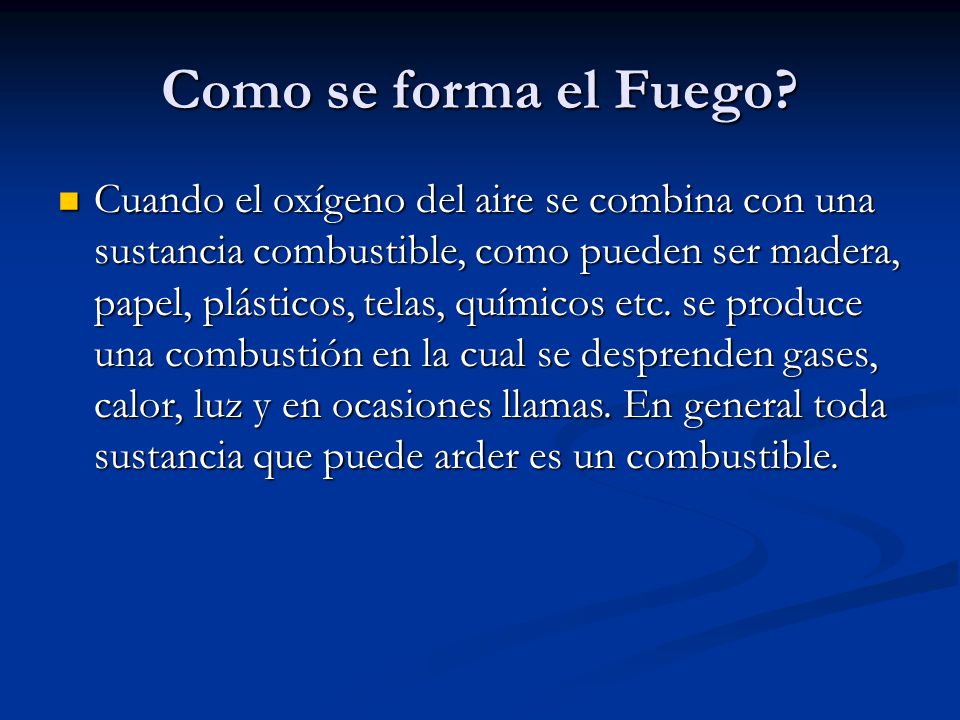 Como se forma el Fuego?

Cuando el oxígeno del aire se combina con una sustancia combustible, como pueden ser madera, papel, plásticos, telas, químicos etc. se produce una combustión en la cual se desprenden gases, calor, luz y en ocasiones llamas. En general toda sustancia que puede arder es un combustible.